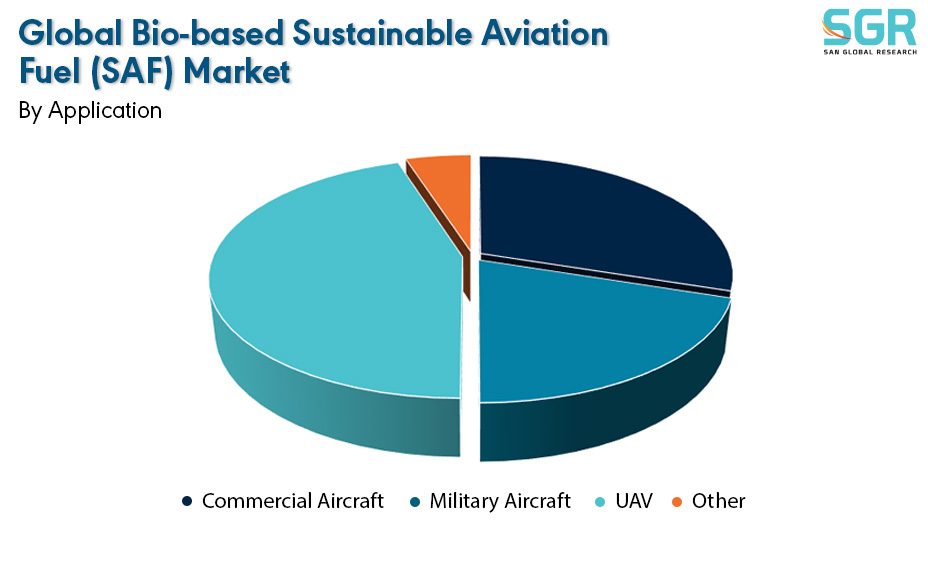 Global Bio-based Sustainable Aviation Fuel (SAF) Market

By Application

SGR
SAN GLOBAL RESEARCH

Commercial Aircraft
Military Aircraft
UAV
Other